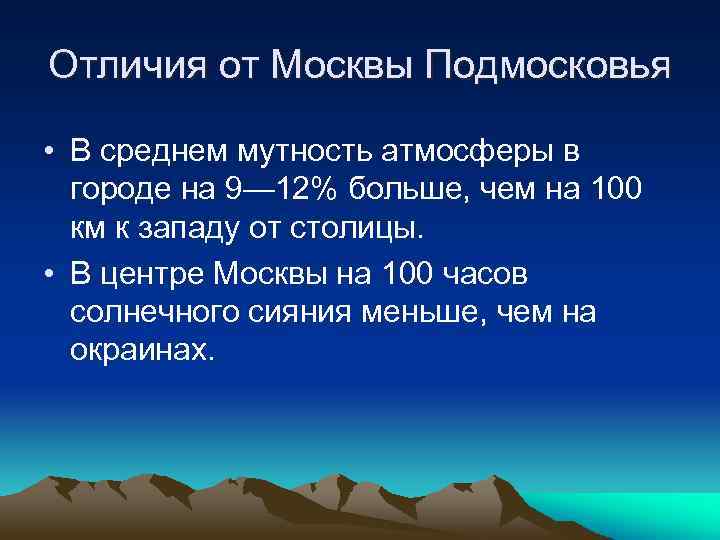 Отличия от Москвы Подмосковья

• В среднем мутность атмосферы в городе на 9—12% больше, чем на 100 км к западу от столицы.
• В центре Москвы на 100 часов солнечного сияния меньше, чем на окраинах.